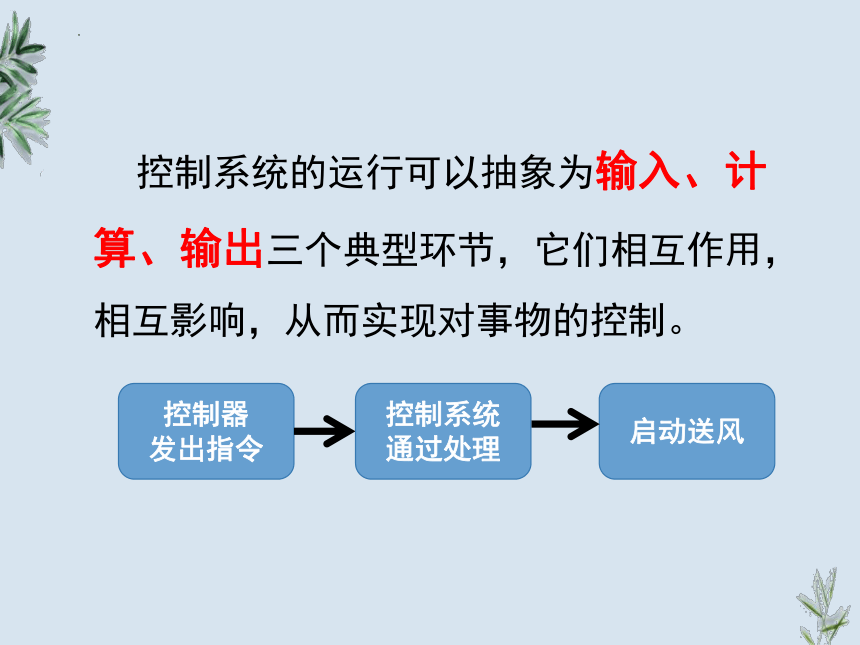 控制系统的运行可以抽象为输入、计算、输出三个典型环节，它们相互作用，相互影响，从而实现对事物的控制。

控制器发出指令

控制系统通过处理

启动送风